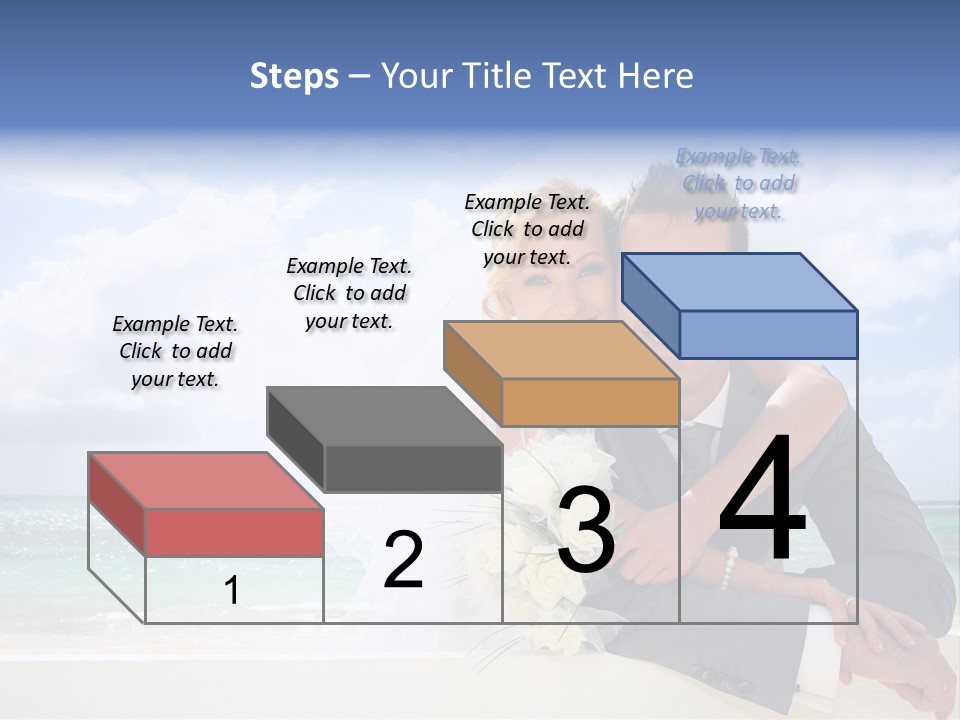 Steps – Your Title Text Here

Example Text. Click to add your text.

Example Text. Click to add your text.

Example Text. Click to add your text.

Example Text. Click to add your text.

1

2

3

4